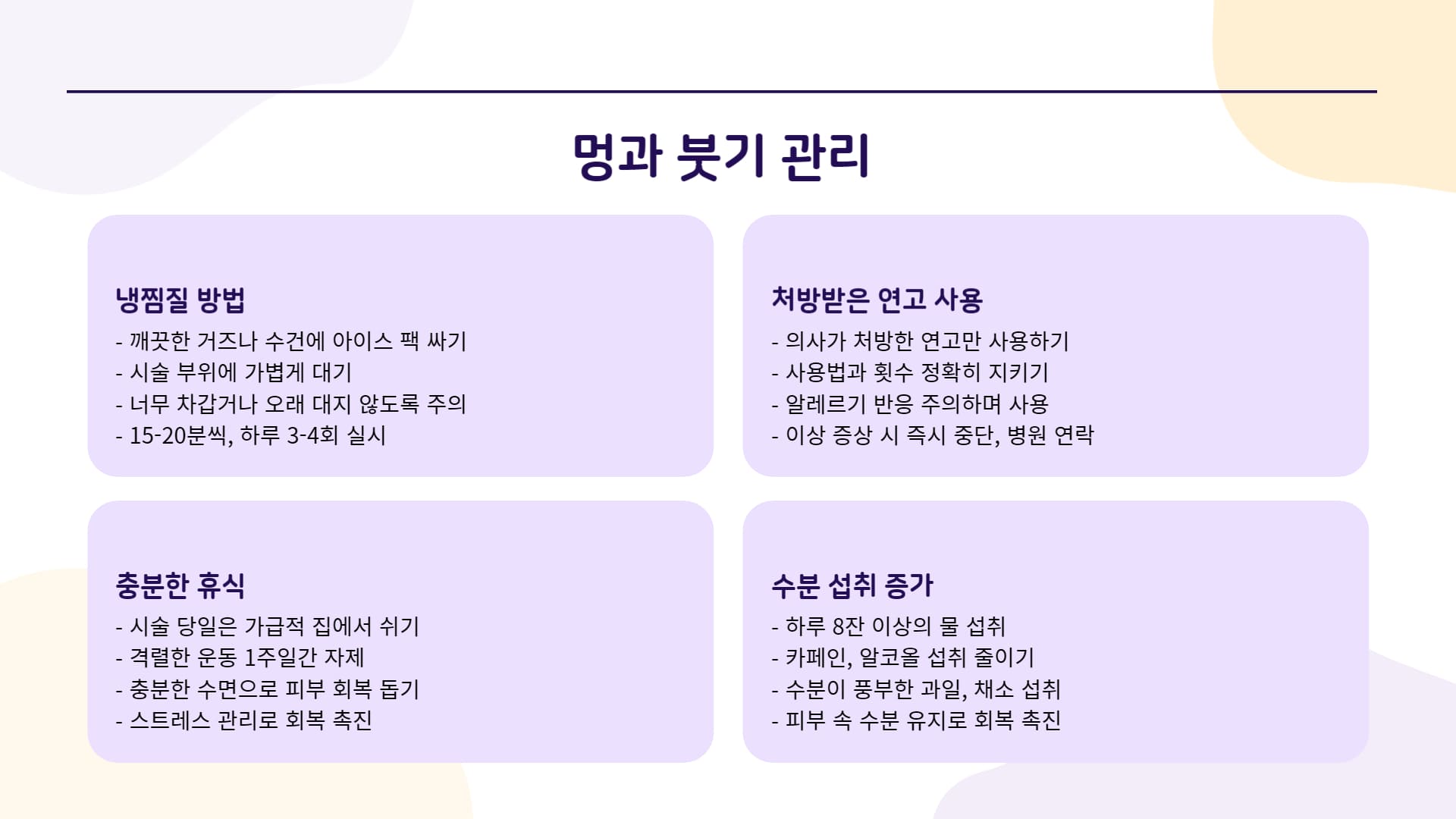 멍과 붓기 관리

냉찜질 방법

- 깨끗한 거즈나 수건에 아이스 팩 싸기
- 시술 부위에 가볍게 대기
- 너무 차갑거나 오래 대지 않도록 주의
- 15-20분씩, 하루 3-4회 실시

처방받은 연고 사용

- 의사가 처방한 연고만 사용하기
- 사용법과 횟수 정확히 지키기
- 알레르기 반응 주의하며 사용
- 이상 증상 시 즉시 중단, 병원 연락

충분한 휴식

- 시술 당일은 가급적 집에서 쉬기
- 격렬한 운동 1주일간 자제
- 충분한 수면으로 피부 회복 돕기
- 스트레스 관리로 회복 촉진

수분 섭취 증가

- 하루 8잔 이상의 물 섭취
- 카페인, 알코올 섭취 줄이기
- 수분이 풍부한 과일, 채소 섭취
- 피부 속 수분 유지로 회복 촉진